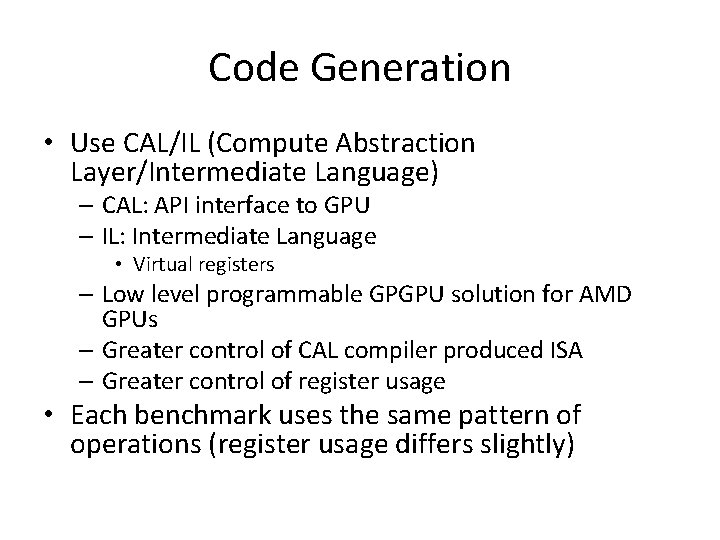 Code Generation

• Use CAL/IL (Compute Abstraction Layer/Intermediate Language)
– CAL: API interface to GPU
– IL: Intermediate Language
• Virtual registers
– Low level programmable GPGPU solution for AMD GPUs
– Greater control of CAL compiler produced ISA
– Greater control of register usage
• Each benchmark uses the same pattern of operations (register usage differs slightly)